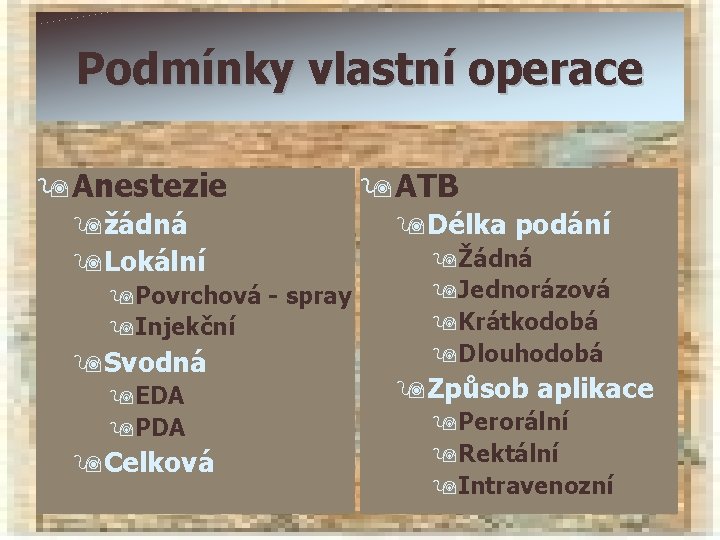 Podmínky vlastní operace

Anestezie
žádná
Lokální
Povrchová - spray
Injekční
Svodná
EDA
PDA
Celková

ATB
Délka podání
Žádná
Jednorázová
Krátkodobá
Dlouhodobá
Způsob aplikace
Perorální
Rektální
Intravenozní